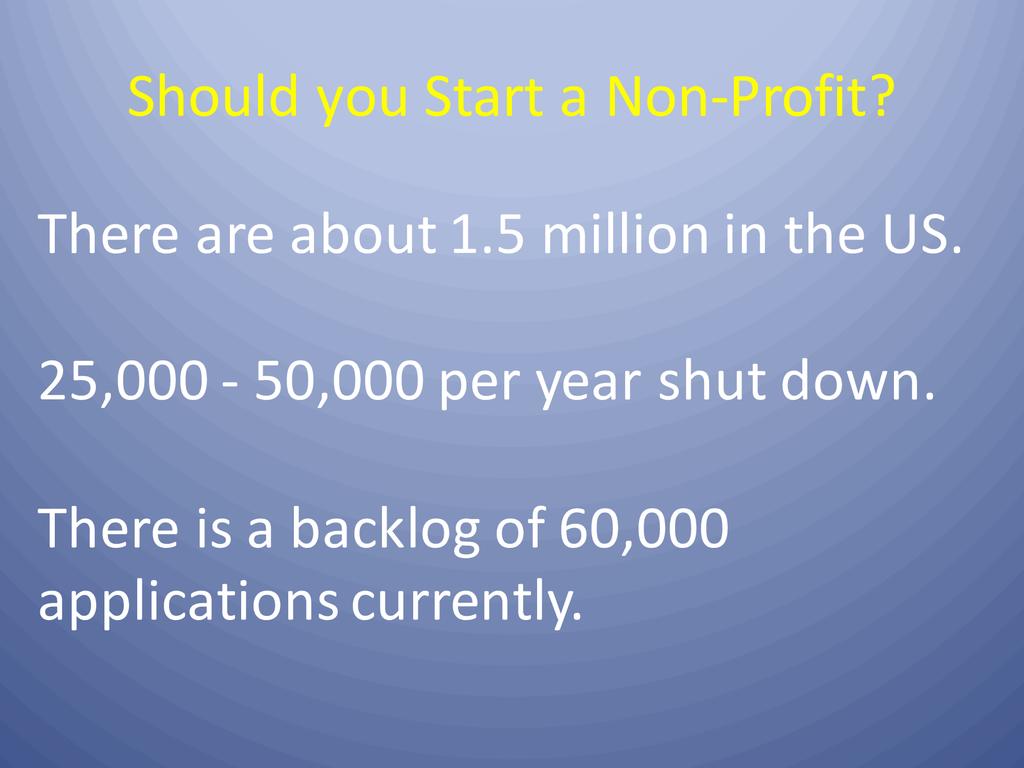 Should you Start a Non-Profit?

There are about 1.5 million in the US.

25,000 - 50,000 per year shut down.

There is a backlog of 60,000 applications currently.